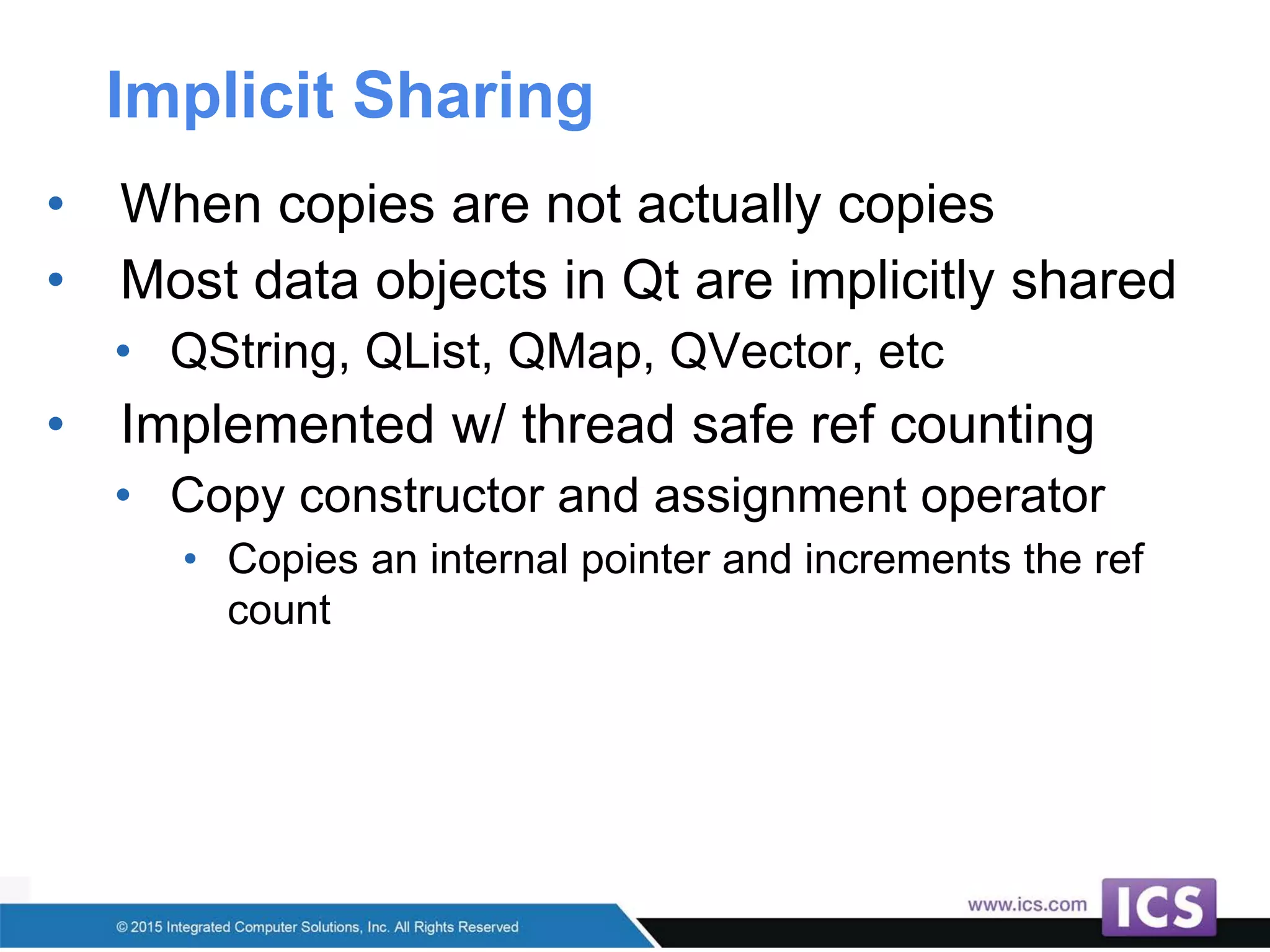 Implicit Sharing

• When copies are not actually copies
• Most data objects in Qt are implicitly shared
  • QString, QList, QMap, QVector, etc
• Implemented w/ thread safe ref counting
  • Copy constructor and assignment operator
    • Copies an internal pointer and increments the ref count

© 2015 Integrated Computer Solutions, Inc. All Rights Reserved

www.ics.com

ICS